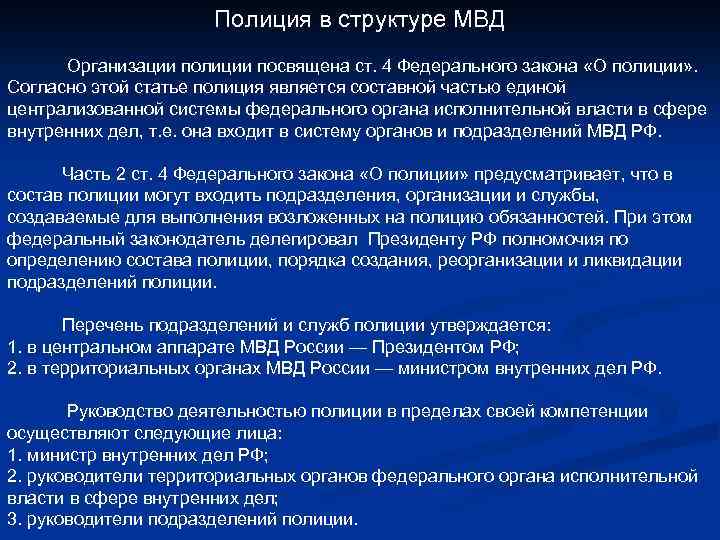 Полиция в структуре МВД

Организации полиции посвящена ст. 4 Федерального закона «О полиции». Согласно этой статье полиция является составной частью единой централизованной системы федерального органа исполнительной власти в сфере внутренних дел, т.е. она входит в систему органов и подразделений МВД РФ.

Часть 2 ст. 4 Федерального закона «О полиции» предусматривает, что в состав полиции могут входить подразделения, организации и службы, создаваемые для выполнения возложенных на полицию обязанностей. При этом федеральный законодатель делегировал Президенту РФ полномочия по определению состава полиции, порядка создания, реорганизации и ликвидации подразделений полиции.

Перечень подразделений и служб полиции утверждается:
1. в центральном аппарате МВД России — Президентом РФ;
2. в территориальных органах МВД России — министром внутренних дел РФ.

Руководство деятельностью полиции в пределах своей компетенции осуществляют следующие лица:
1. министр внутренних дел РФ;
2. руководители территориальных органов федерального органа исполнительной власти в сфере внутренних дел;
3. руководители подразделений полиции.